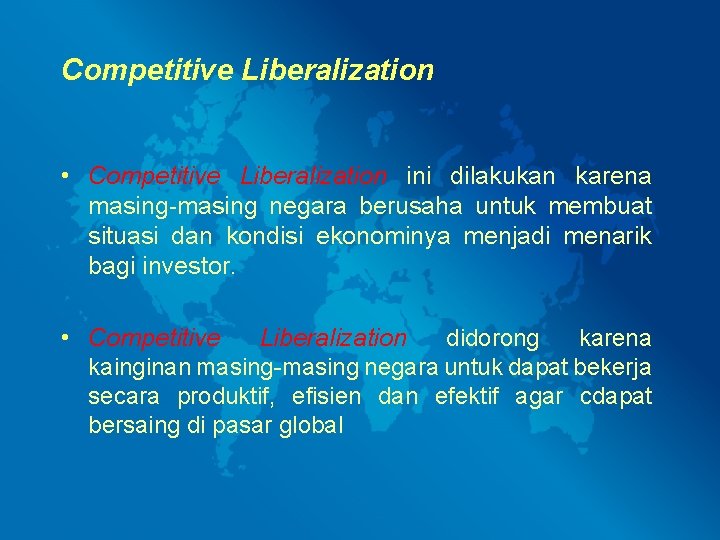 Competitive Liberalization

• Competitive Liberalization ini dilakukan karena masing-masing negara berusaha untuk membuat situasi dan kondisi ekonominya menjadi menarik bagi investor.

• Competitive Liberalization didorong karena kainginan masing-masing negara untuk dapat bekerja secara produktif, efisien dan efektif agar cdapat bersaing di pasar global